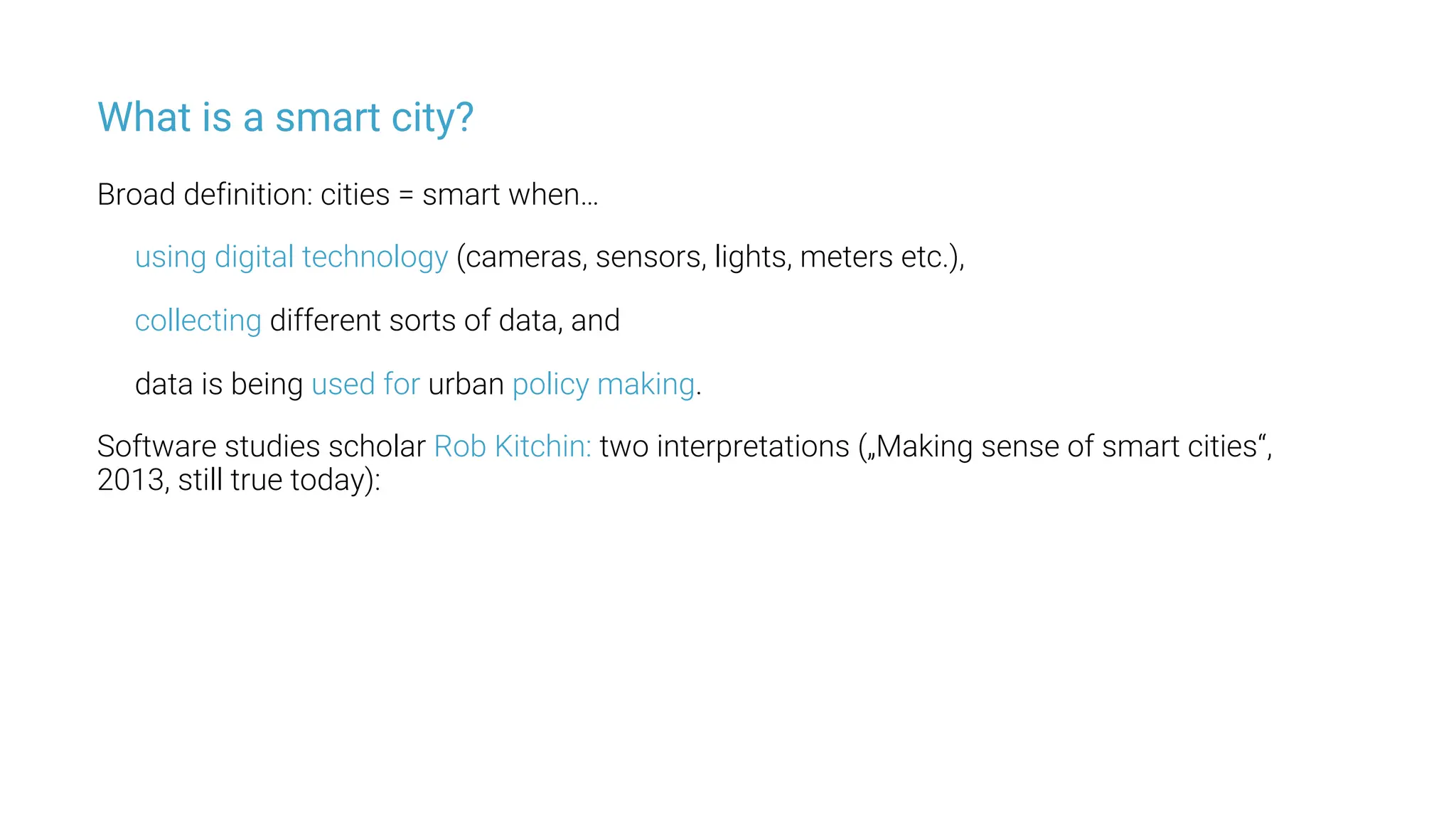 What is a smart city?

Broad definition: cities = smart when…

using digital technology (cameras, sensors, lights, meters etc.),

collecting different sorts of data, and

data is being used for urban policy making.

Software studies scholar Rob Kitchin: two interpretations („Making sense of smart cities“, 2013, still true today):